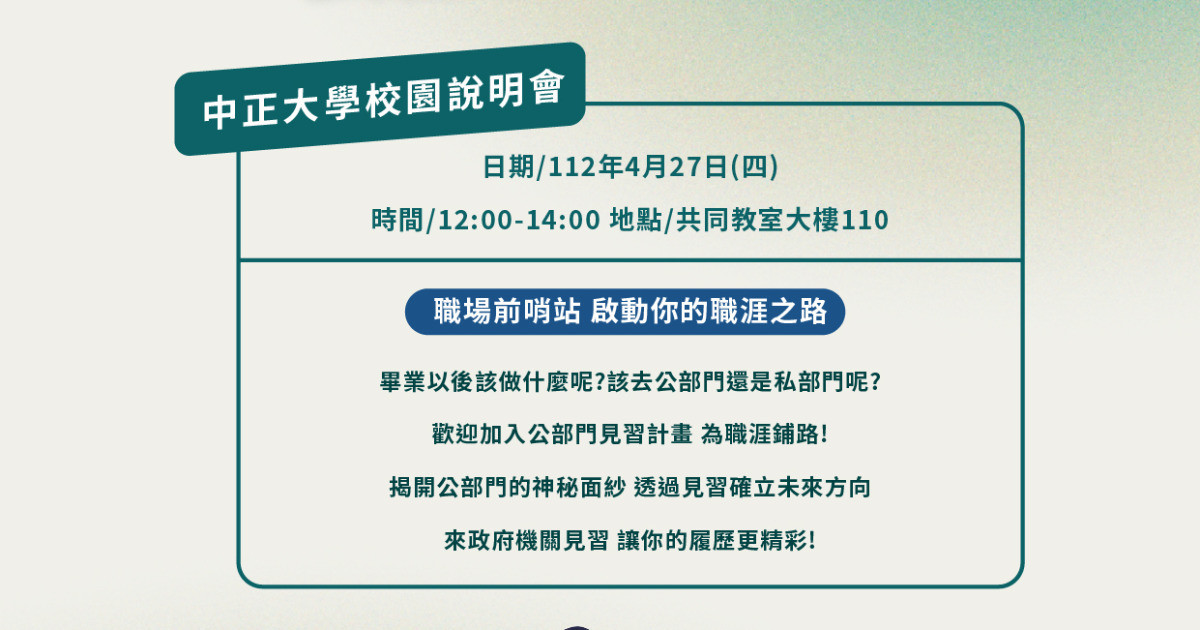 中正大學校園說明會

日期/112年4月27日(四)

時間/12:00-14:00 地點/共同教室大樓110

職場前哨站 啟動你的職涯之路

畢業以後該做什麼呢?該去公部門還是私部門呢?

歡迎加入公部門見習計畫 為職涯鋪路!

揭開公部門的神秘面紗 透過見習確立未來方向

來政府機關見習 讓你的履歷更精彩!